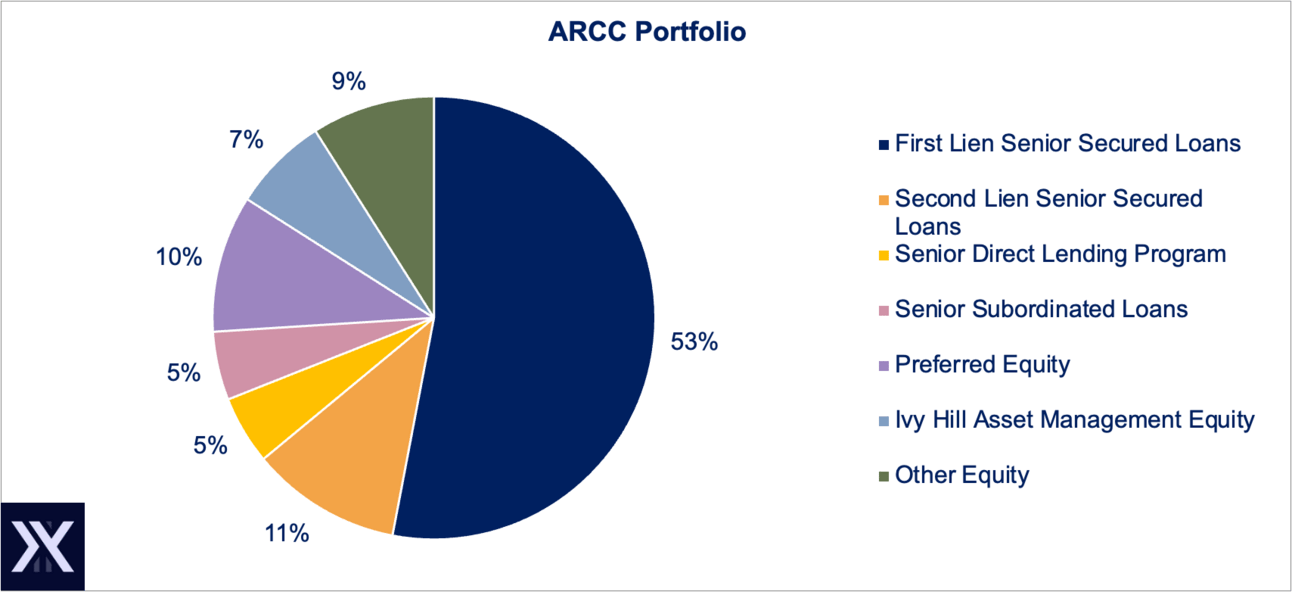 ARCC Portfolio

9%

7%

10%

5%

5%

11%

53%

First Lien Senior Secured Loans

Second Lien Senior Secured Loans

Senior Direct Lending Program

Senior Subordinated Loans

Preferred Equity

Ivy Hill Asset Management Equity

Other Equity